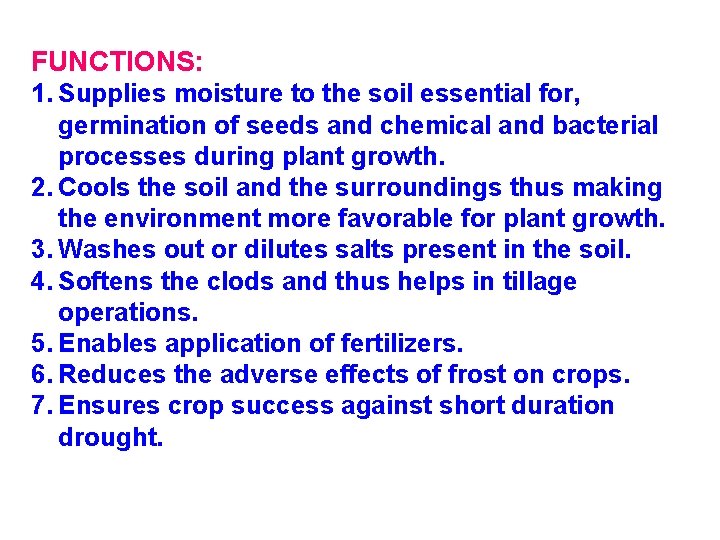 FUNCTIONS:
1. Supplies moisture to the soil essential for, germination of seeds and chemical and bacterial processes during plant growth.
2. Cools the soil and the surroundings thus making the environment more favorable for plant growth.
3. Washes out or dilutes salts present in the soil.
4. Softens the clods and thus helps in tillage operations.
5. Enables application of fertilizers.
6. Reduces the adverse effects of frost on crops.
7. Ensures crop success against short duration drought.